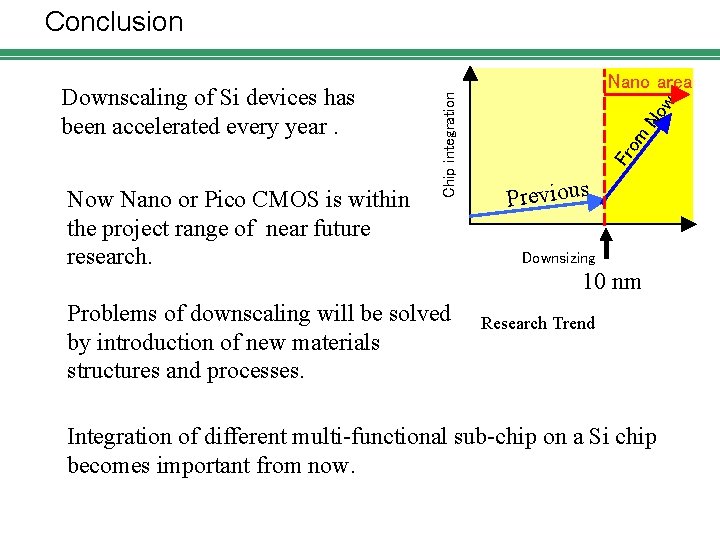 Conclusion

Downscaling of Si devices has been accelerated every year .

Now Nano or Pico CMOS is within the project range of near future research.

Problems of downscaling will be solved by introduction of new materials structures and processes.

Integration of different multi-functional sub-chip on a Si chip becomes important from now.

Chip integration

Nano area

From Now

Previous

Downsizing

10 nm

Research Trend